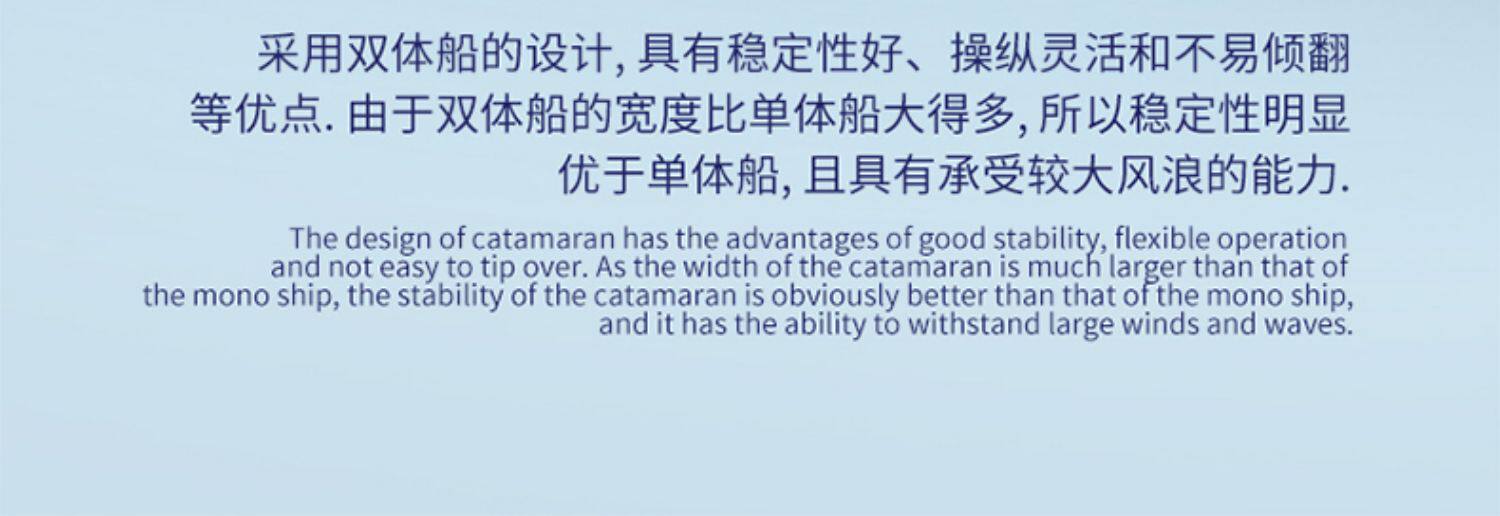 采用双体船的设计, 具有稳定性好、操纵灵活和不易倾翻等优点. 由于双体船的宽度比单体船大得多, 所以稳定性明显优于单体船, 且具有承受较大风浪的能力.

The design of catamaran has the advantages of good stability, flexible operation and not easy to tip over. As the width of the catamaran is much larger than that of the mono ship, the stability of the catamaran is obviously better than that of the mono ship, and it has the ability to withstand large winds and waves.